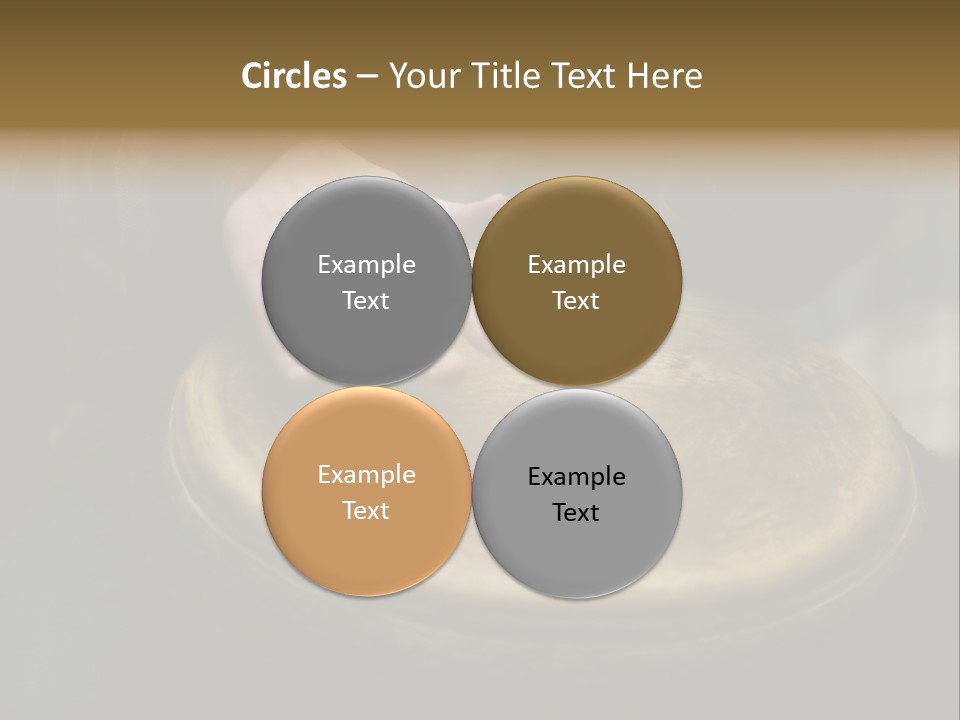 Circles – Your Title Text Here

Example Text

Example Text

Example Text

Example Text